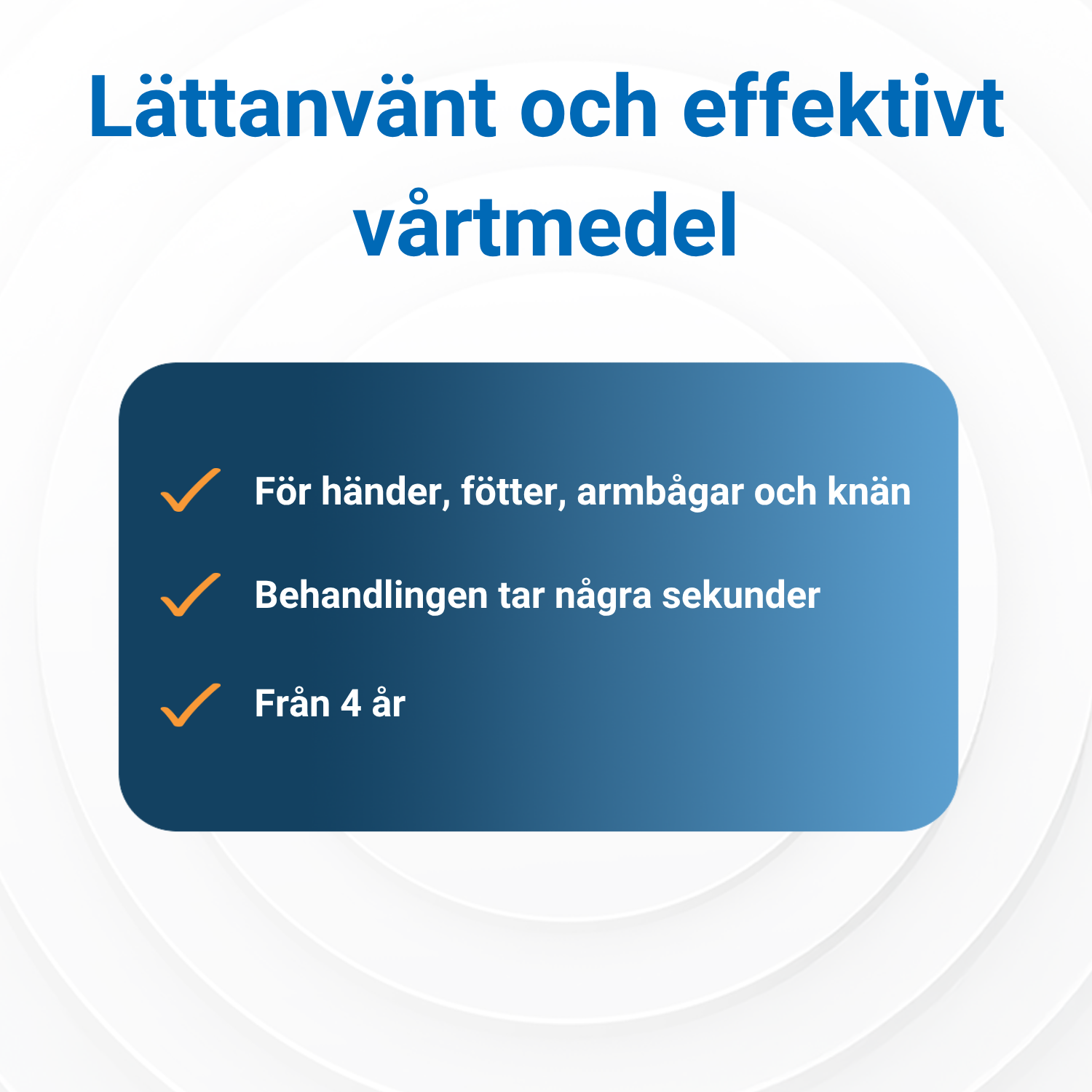 Lättanvänt och effektivt vårtmedel

För händer, fötter, armbågar och knän

Behandlingen tar några sekunder

Från 4 år